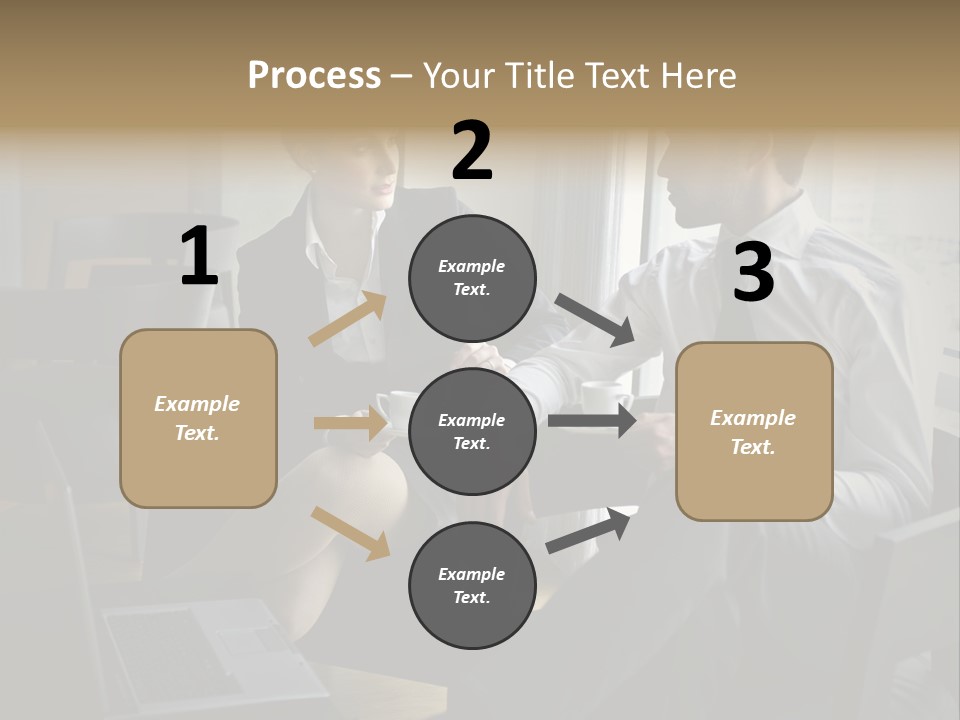 Process – Your Title Text Here

1

Example Text.

2

Example Text.

Example Text.

Example Text.

3

Example Text.